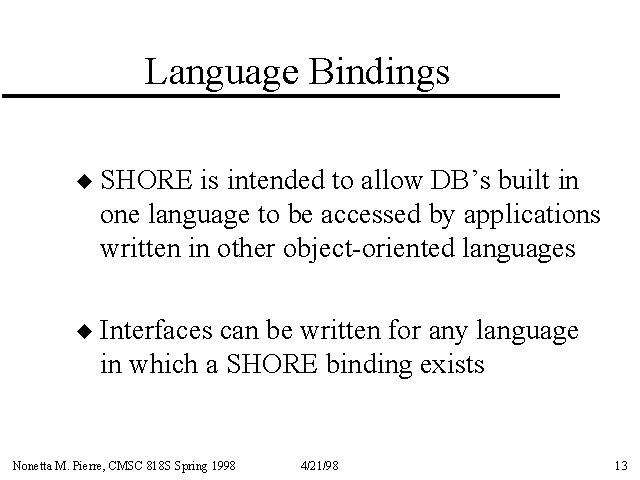 Language Bindings

◆ SHORE is intended to allow DB's built in one language to be accessed by applications written in other object-oriented languages

◆ Interfaces can be written for any language in which a SHORE binding exists

Nonetta M. Pierre, CMSC 818S Spring 1998 4/21/98 13